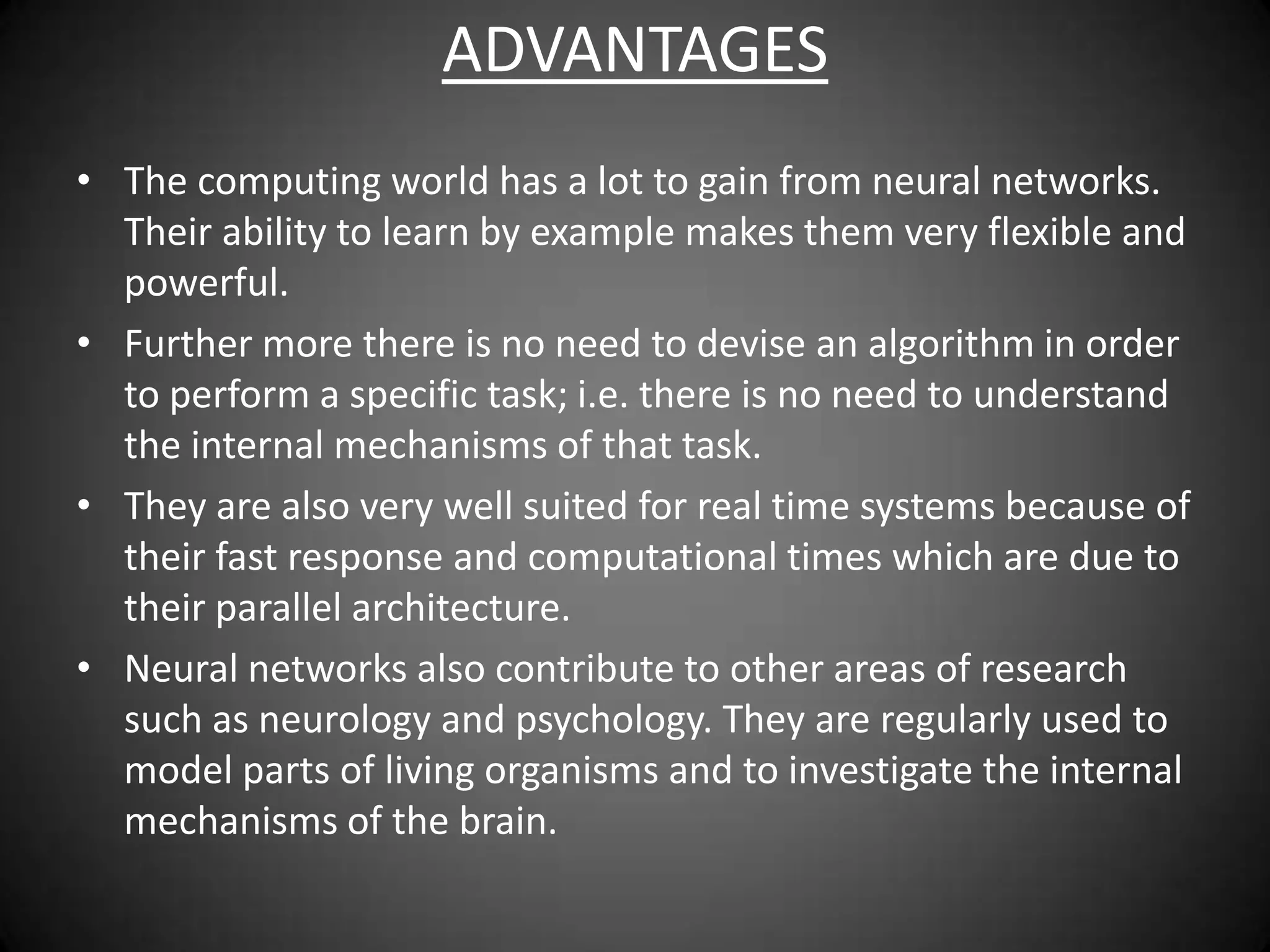 ADVANTAGES

• The computing world has a lot to gain from neural networks. Their ability to learn by example makes them very flexible and powerful.

• Further more there is no need to devise an algorithm in order to perform a specific task; i.e. there is no need to understand the internal mechanisms of that task.

• They are also very well suited for real time systems because of their fast response and computational times which are due to their parallel architecture.

• Neural networks also contribute to other areas of research such as neurology and psychology. They are regularly used to model parts of living organisms and to investigate the internal mechanisms of the brain.